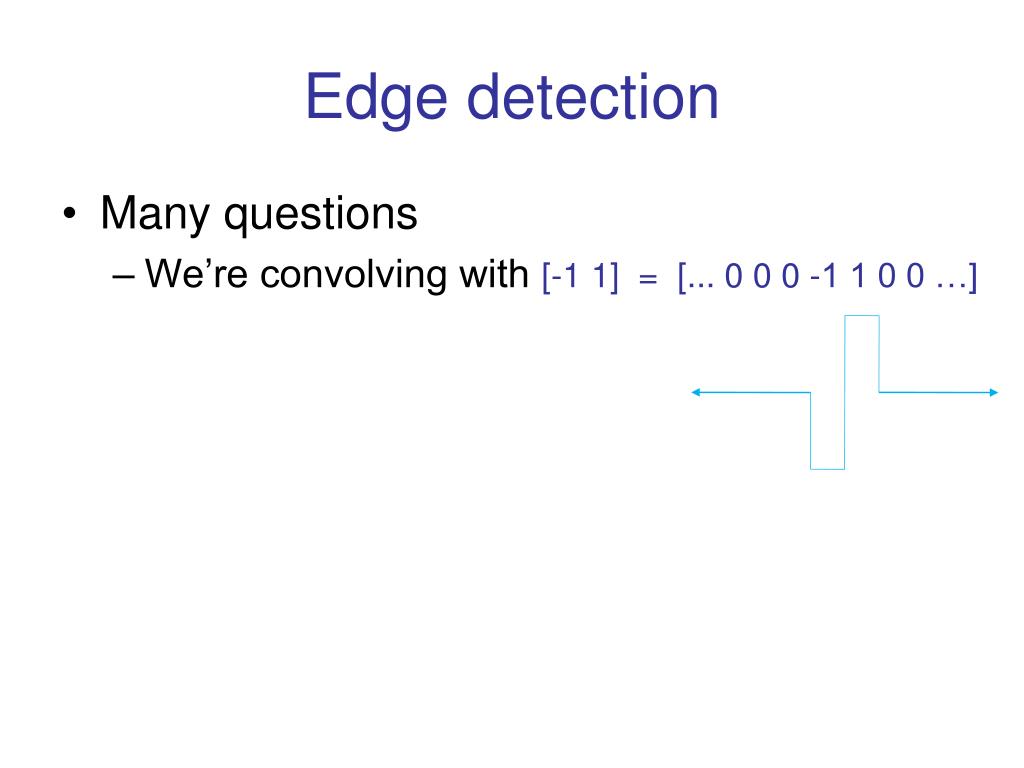 Edge detection

• Many questions
– We're convolving with [-1 1] = [... 0 0 0 -1 1 0 0 …]